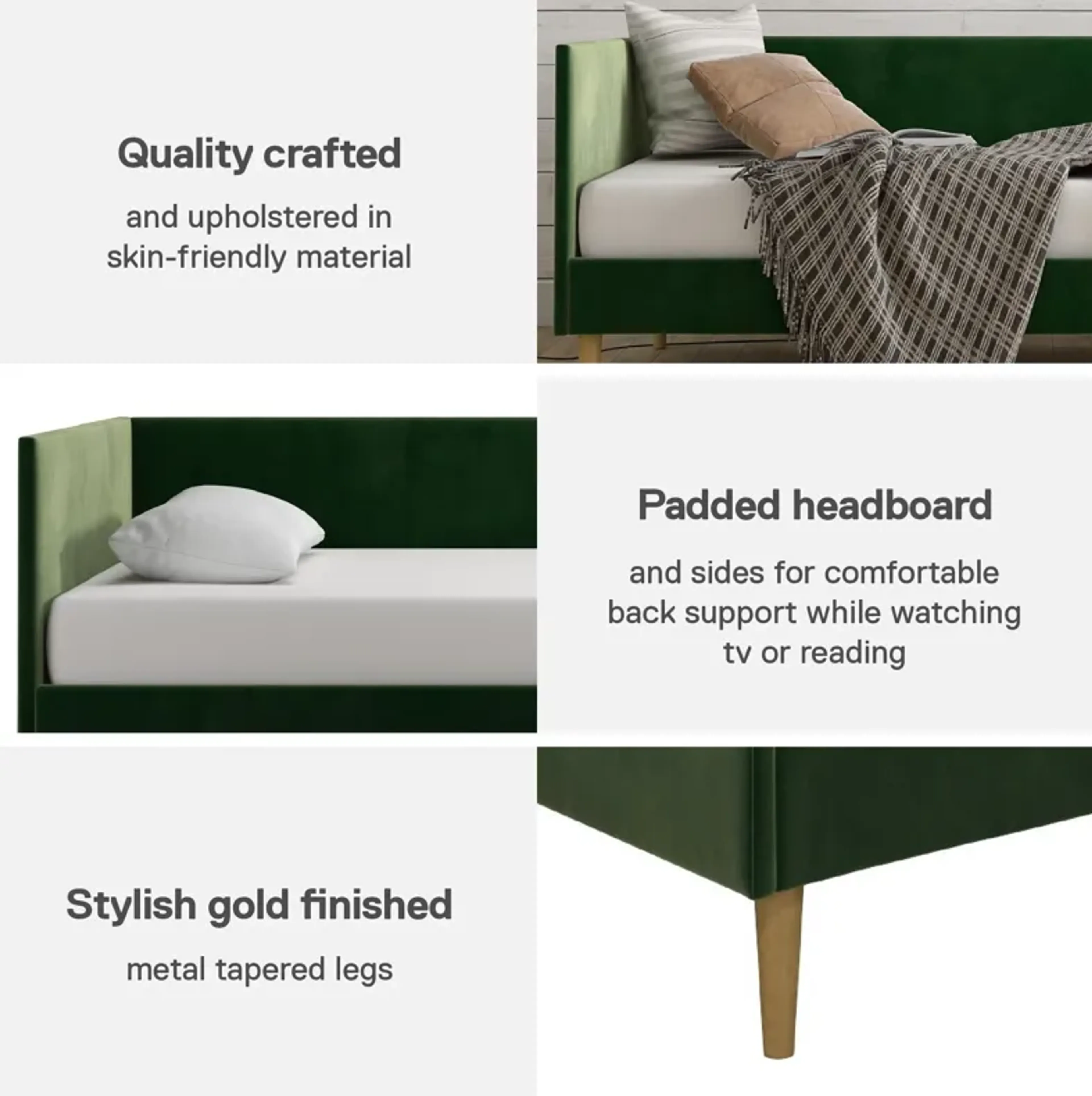 Quality crafted

and upholstered in skin-friendly material

Padded headboard

and sides for comfortable back support while watching tv or reading

Stylish gold finished

metal tapered legs